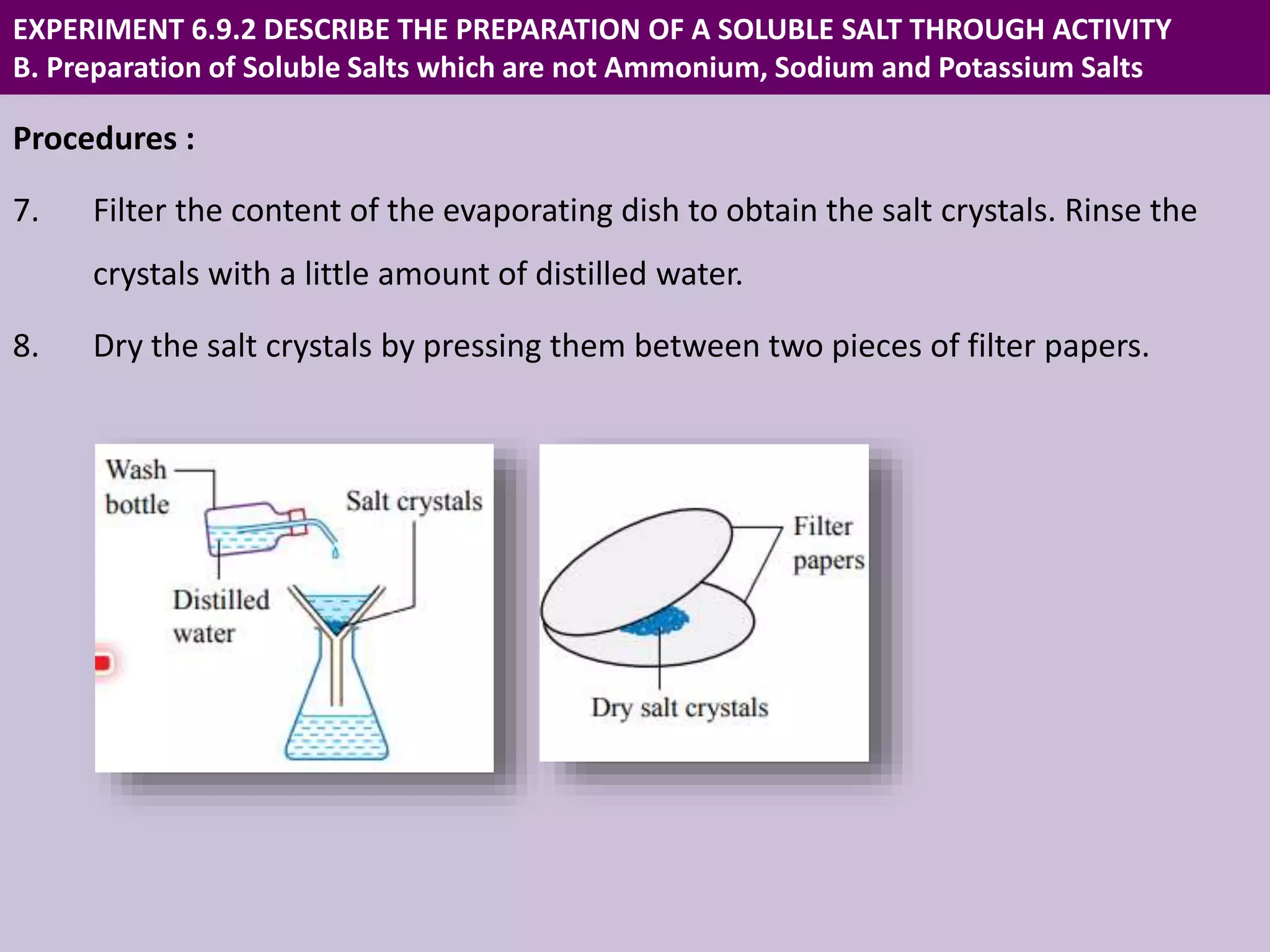 EXPERIMENT 6.9.2 DESCRIBE THE PREPARATION OF A SOLUBLE SALT THROUGH ACTIVITY
B. Preparation of Soluble Salts which are not Ammonium, Sodium and Potassium Salts

Procedures :

7. Filter the content of the evaporating dish to obtain the salt crystals. Rinse the crystals with a little amount of distilled water.

8. Dry the salt crystals by pressing them between two pieces of filter papers.

Wash bottle

Salt crystals

Distilled water

Filter papers

Dry salt crystals